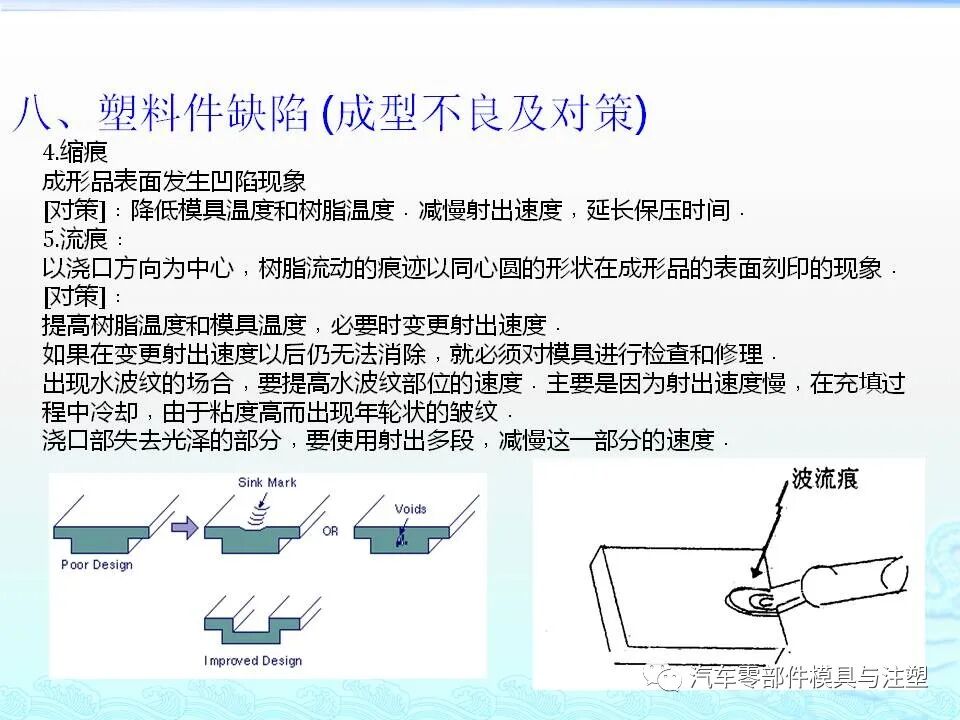 八、塑料件缺陷 (成型不良及对策)

4.缩痕
成形品表面发生凹陷现象
[对策]：降低模具温度和树脂温度．减慢射出速度，延长保压时间．
5.流痕：
以浇口方向为中心，树脂流动的痕迹以同心圆的形状在成形品的表面刻印的现象．
[对策]：
提高树脂温度和模具温度，必要时变更射出速度．
如果在变更射出速度以后仍无法消除，就必须对模具进行检查和修理．
出现水波纹的场合，要提高水波纹部位的速度．主要是因为射出速度慢，在充填过程中冷却，由于粘度高而出现年轮状的皱纹．
浇口部失去光泽的部分，要使用射出多段，减慢这一部分的速度．

Sink Mark
Voids
OR
Poor Design
Improved Design

波流痕

汽车零部件模具与注塑